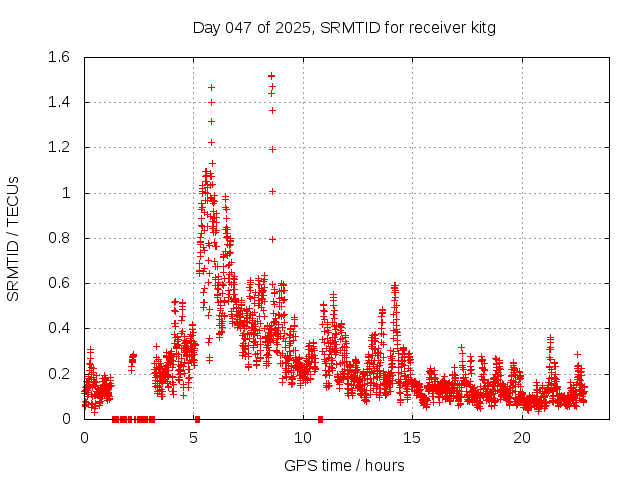 Day 047 of 2025, SRMTID for receiver kitg

SRMTID / TECUs

1.6
1.4
1.2
1
0.8
0.6
0.4
0.2
0

0
5
10
15
20

GPS time / hours